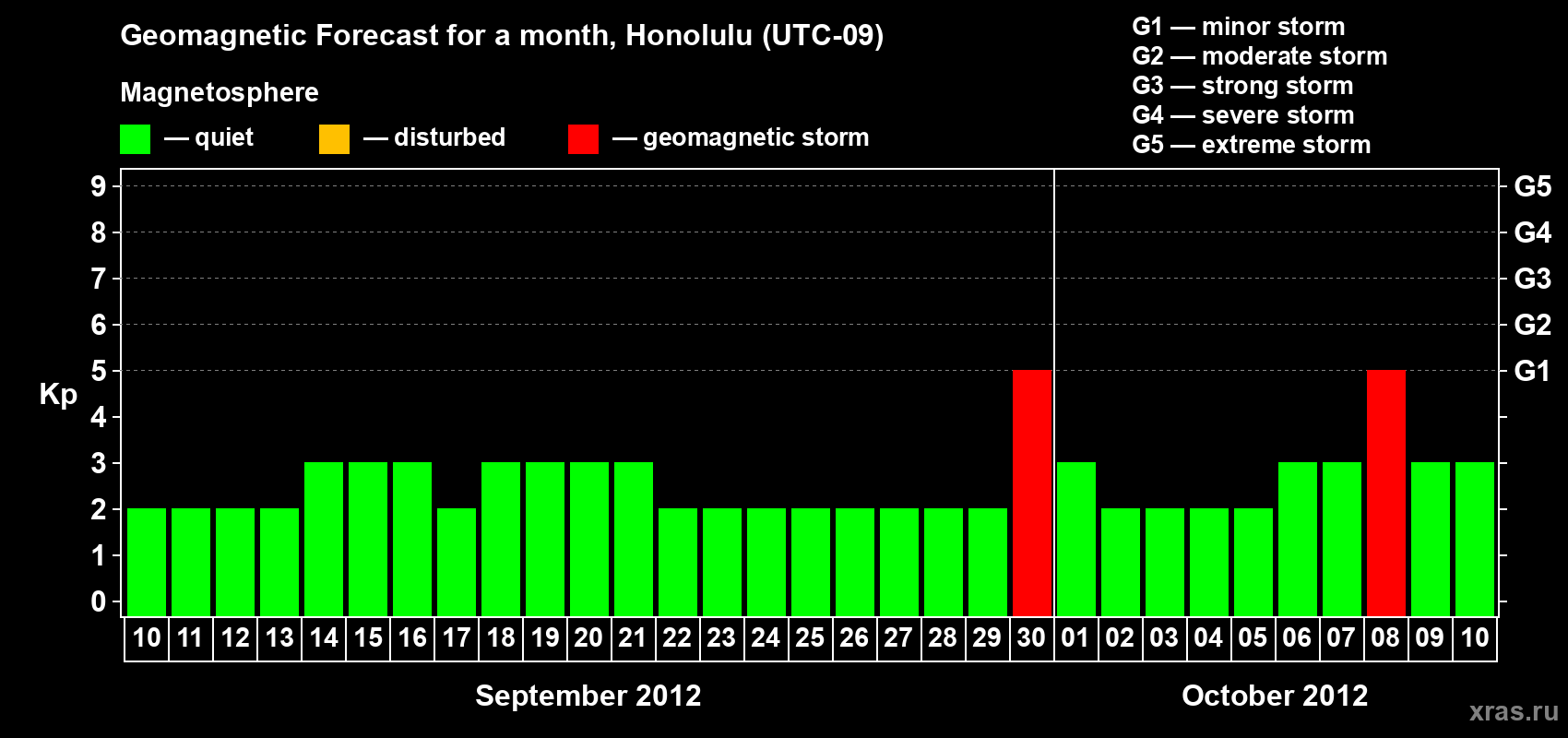 Geomagnetic Forecast for a month, Honolulu (UTC-09)

Magnetosphere

— quiet — disturbed — geomagnetic storm

G1 — minor storm
G2 — moderate storm
G3 — strong storm
G4 — severe storm
G5 — extreme storm

Kp

9 8 7 6 5 4 3 2 1 0

G5 G4 G3 G2 G1

10 11 12 13 14 15 16 17 18 19 20 21 22 23 24 25 26 27 28 29 30 01 02 03 04 05 06 07 08 09 10

September 2012

October 2012

xras.ru